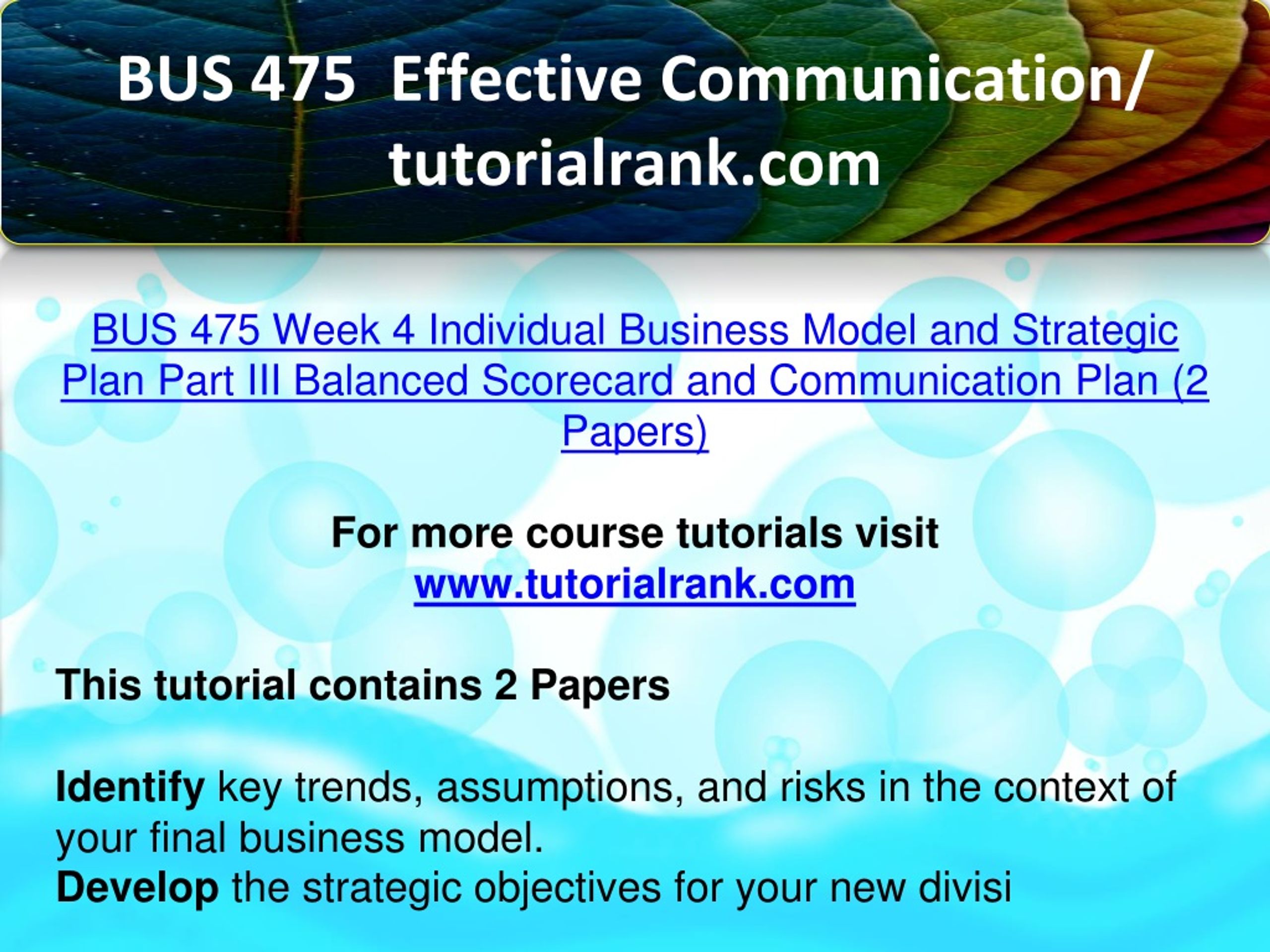 BUS 475 Effective Communication/ tutorialrank.com

BUS 475 Week 4 Individual Business Model and Strategic Plan Part III Balanced Scorecard and Communication Plan (2 Papers)

For more course tutorials visit
www.tutorialrank.com

This tutorial contains 2 Papers

Identify key trends, assumptions, and risks in the context of your final business model.
Develop the strategic objectives for your new divisi